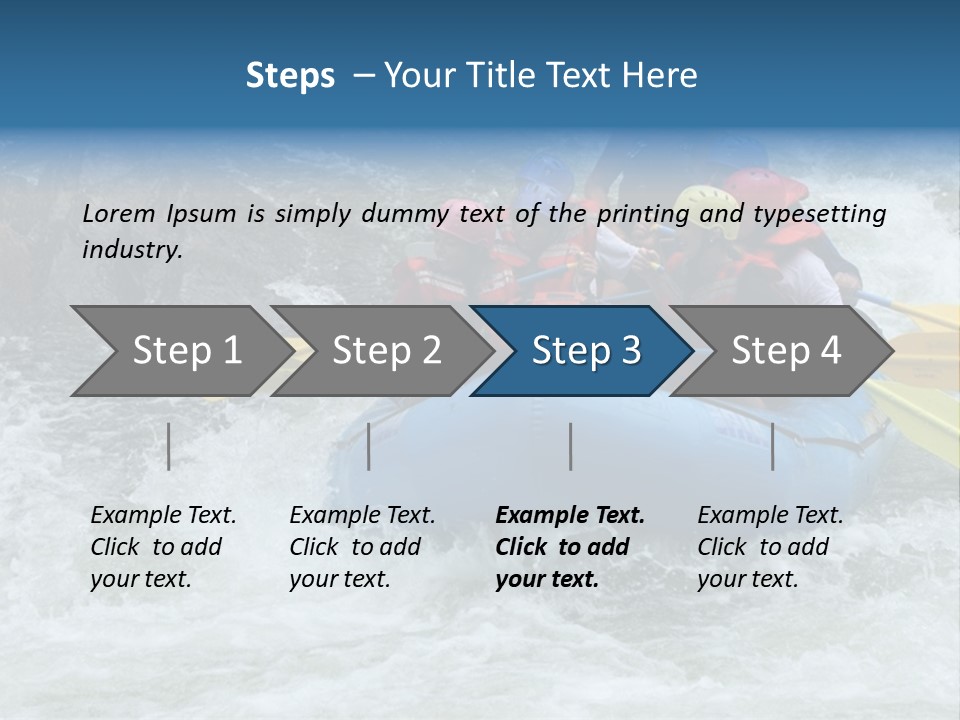 Steps – Your Title Text Here

Lorem Ipsum is simply dummy text of the printing and typesetting industry.

Step 1

Step 2

Step 3

Step 4

Example Text. Click to add your text.

Example Text. Click to add your text.

Example Text. Click to add your text.

Example Text. Click to add your text.